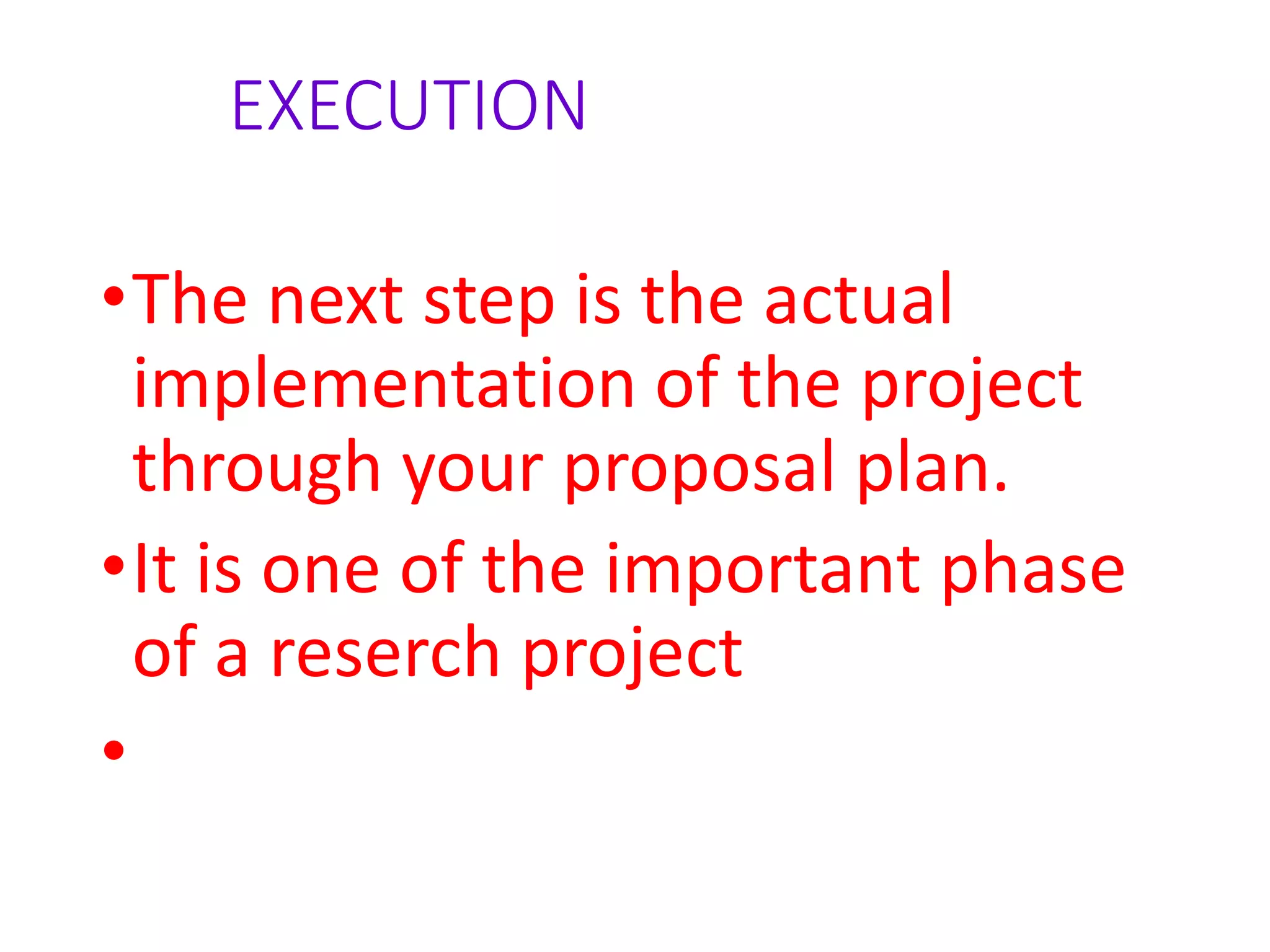 EXECUTION

• The next step is the actual implementation of the project through your proposal plan.

• It is one of the important phase of a reserch project

•